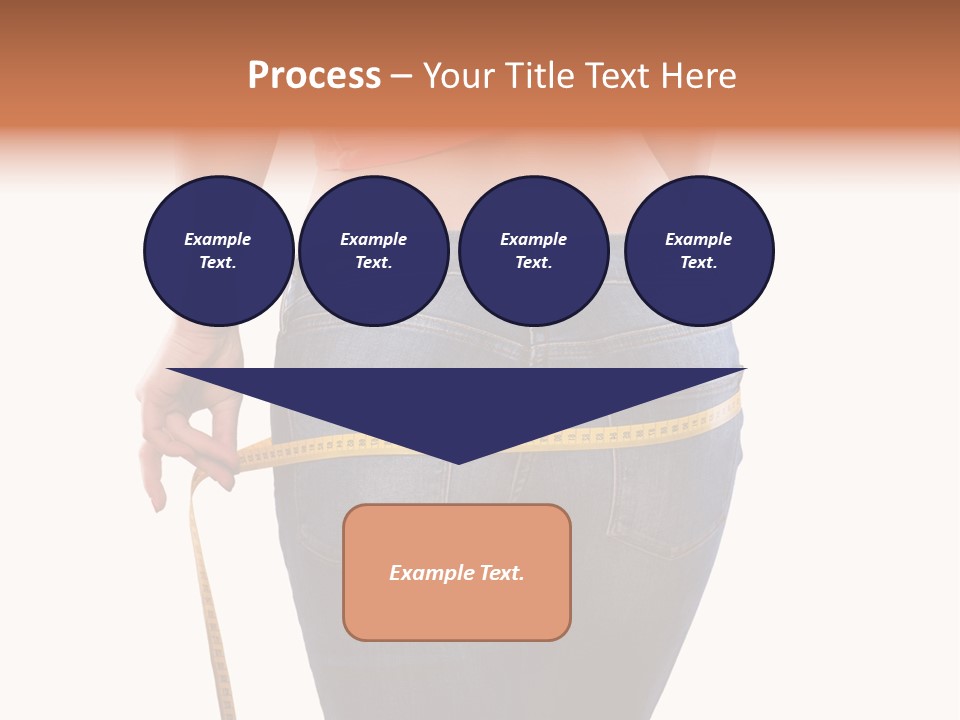 Process – Your Title Text Here

Example Text.

Example Text.

Example Text.

Example Text.

Example Text.